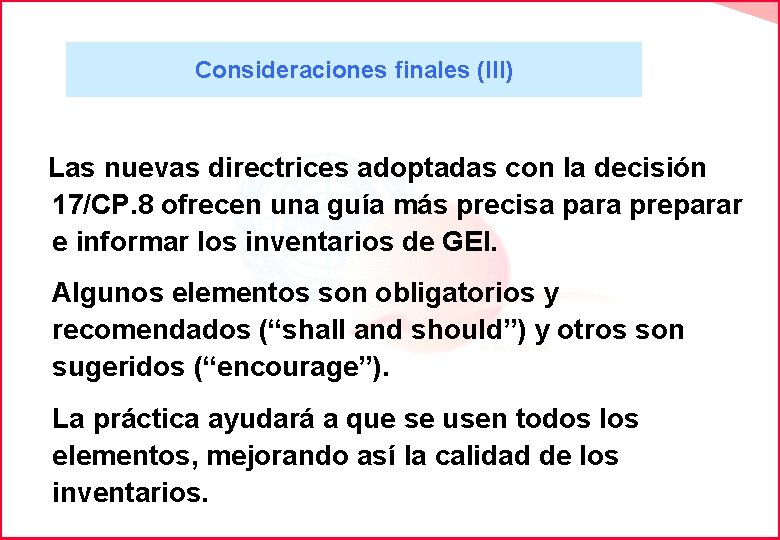 Consideraciones finales (III)

Las nuevas directrices adoptadas con la decisión 17/CP.8 ofrecen una guía más precisa para preparar e informar los inventarios de GEI.

Algunos elementos son obligatorios y recomendados (“shall and should”) y otros son sugeridos (“encourage”).

La práctica ayudará a que se usen todos los elementos, mejorando así la calidad de los inventarios.